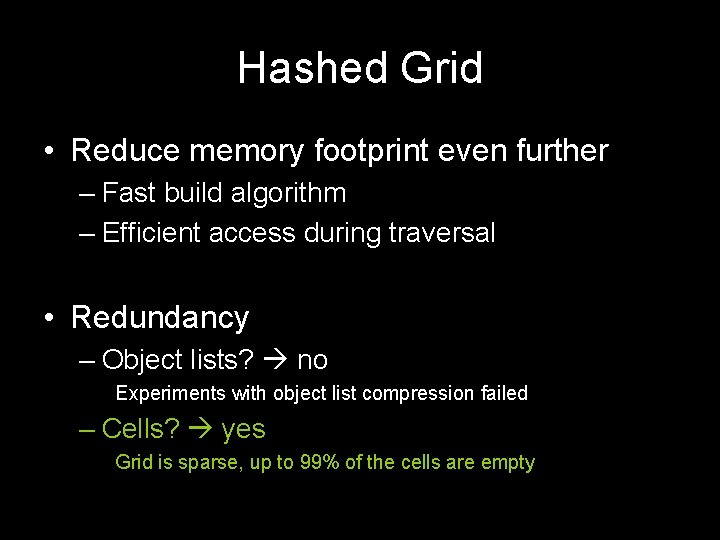 Hashed Grid

• Reduce memory footprint even further
– Fast build algorithm
– Efficient access during traversal

• Redundancy
– Object lists? → no
Experiments with object list compression failed
– Cells? → yes
Grid is sparse, up to 99% of the cells are empty